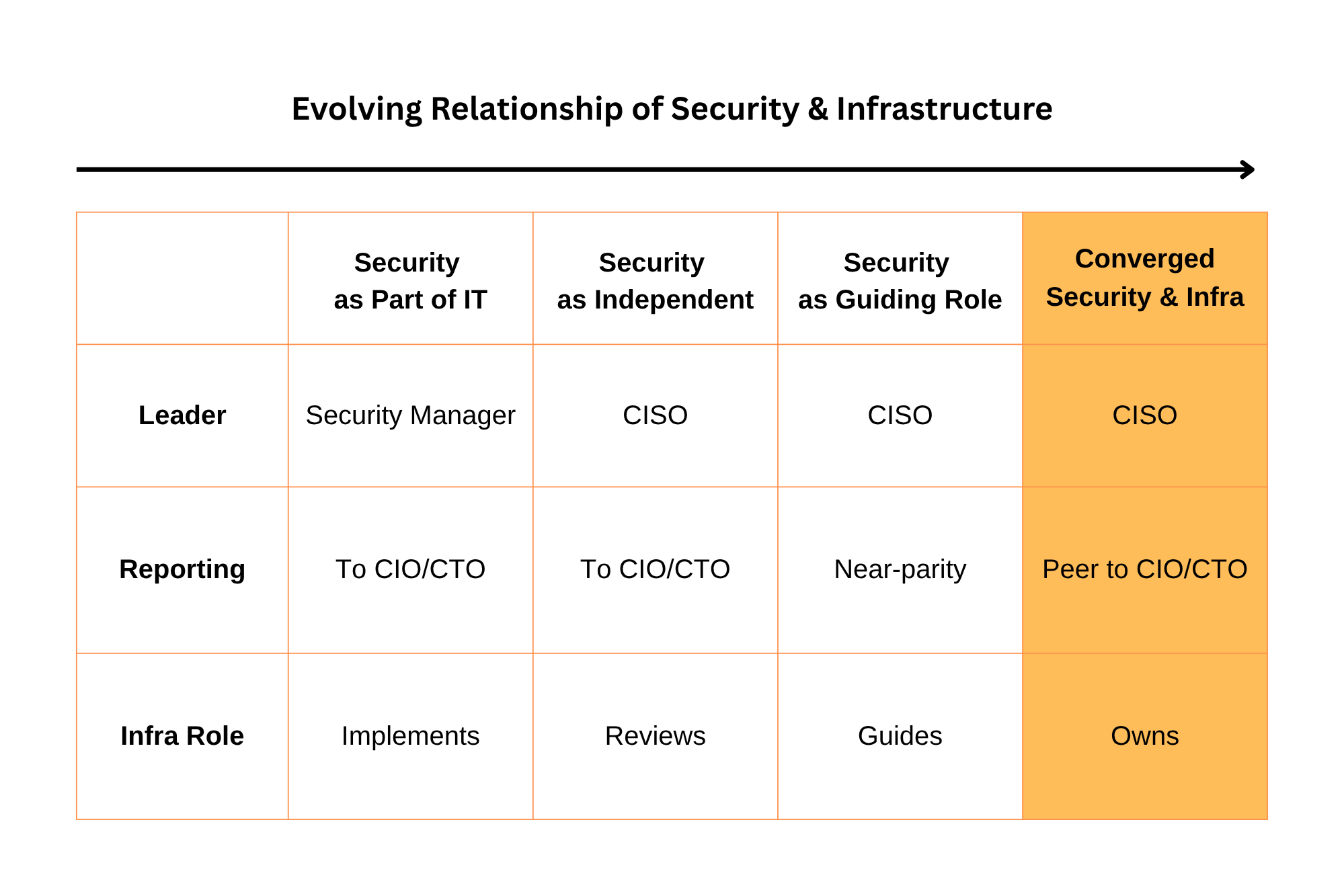 Evolving Relationship of Security & Infrastructure

| | Security as Part of IT | Security as Independent | Security as Guiding Role | Converged Security & Infra |
|---|---|---|---|---|
| Leader | Security Manager | CISO | CISO | CISO |
| Reporting | To CIO/CTO | To CIO/CTO | Near-parity | Peer to CIO/CTO |
| Infra Role | Implements | Reviews | Guides | Owns |